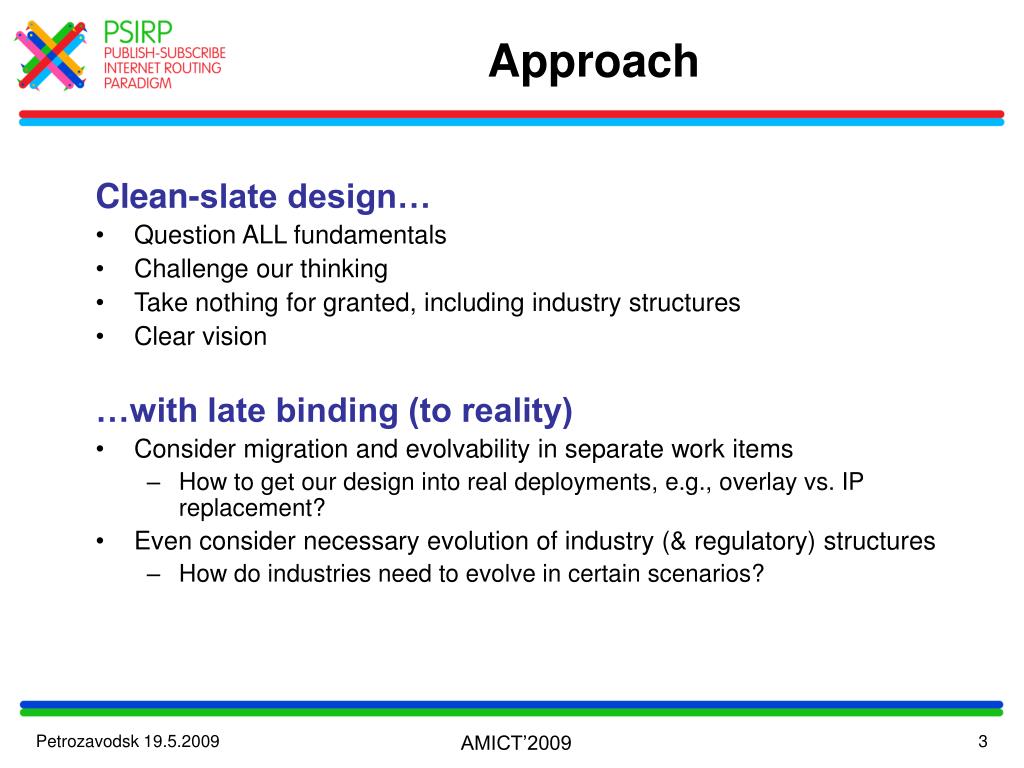 PSIRP
PUBLISH-SUBSCRIBE
INTERNET ROUTING
PARADIGM

Approach

Clean-slate design…
• Question ALL fundamentals
• Challenge our thinking
• Take nothing for granted, including industry structures
• Clear vision

…with late binding (to reality)
• Consider migration and evolvability in separate work items
– How to get our design into real deployments, e.g., overlay vs. IP replacement?
• Even consider necessary evolution of industry (& regulatory) structures
– How do industries need to evolve in certain scenarios?

Petrozavodsk 19.5.2009

AMICT'2009

3